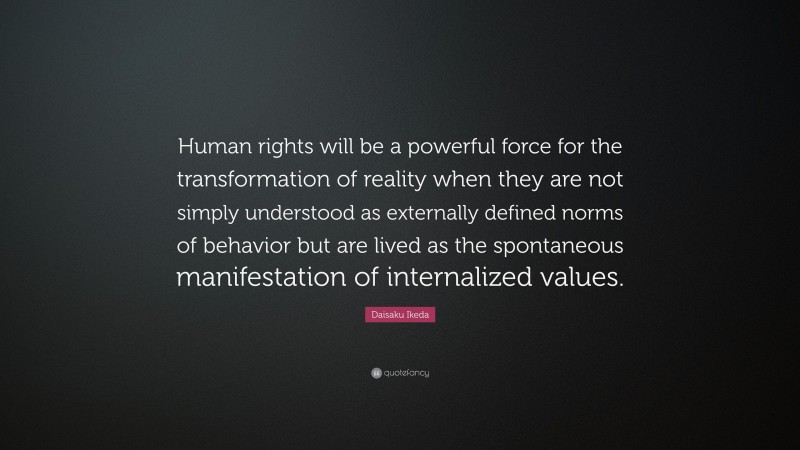 Human rights will be a powerful force for the transformation of reality when they are not simply understood as externally defined norms of behavior but are lived as the spontaneous manifestation of internalized values.

Daisaku Ikeda

quotefancy